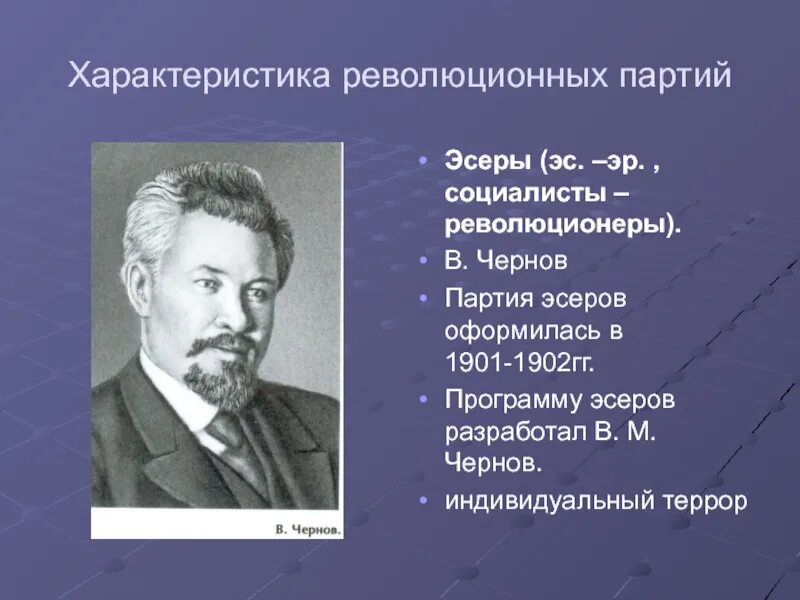 Характеристика революционных партий

В. Чернов.

• Эсеры (эс. –эр. , социалисты – революционеры).
• В. Чернов
• Партия эсеров оформилась в 1901-1902гг.
• Программу эсеров разработал В. М. Чернов.
• индивидуальный террор